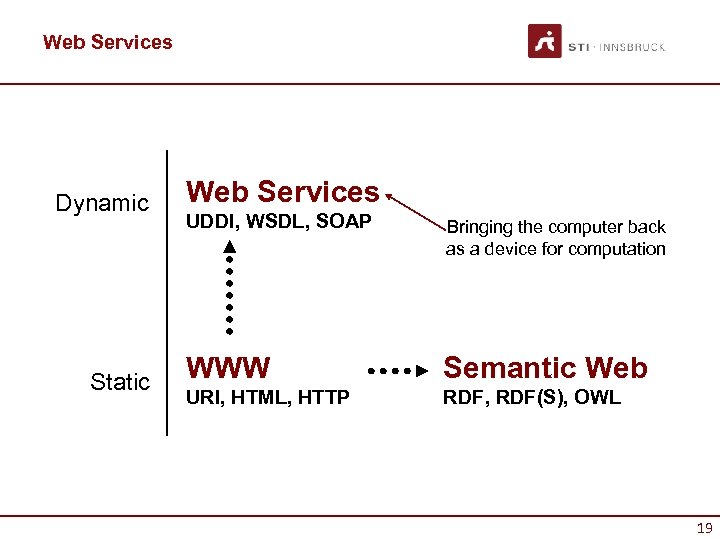 Web Services

STI · INNSBRUCK

Dynamic

Web Services
UDDI, WSDL, SOAP

Bringing the computer back as a device for computation

Static

WWW
URI, HTML, HTTP

Semantic Web
RDF, RDF(S), OWL

19